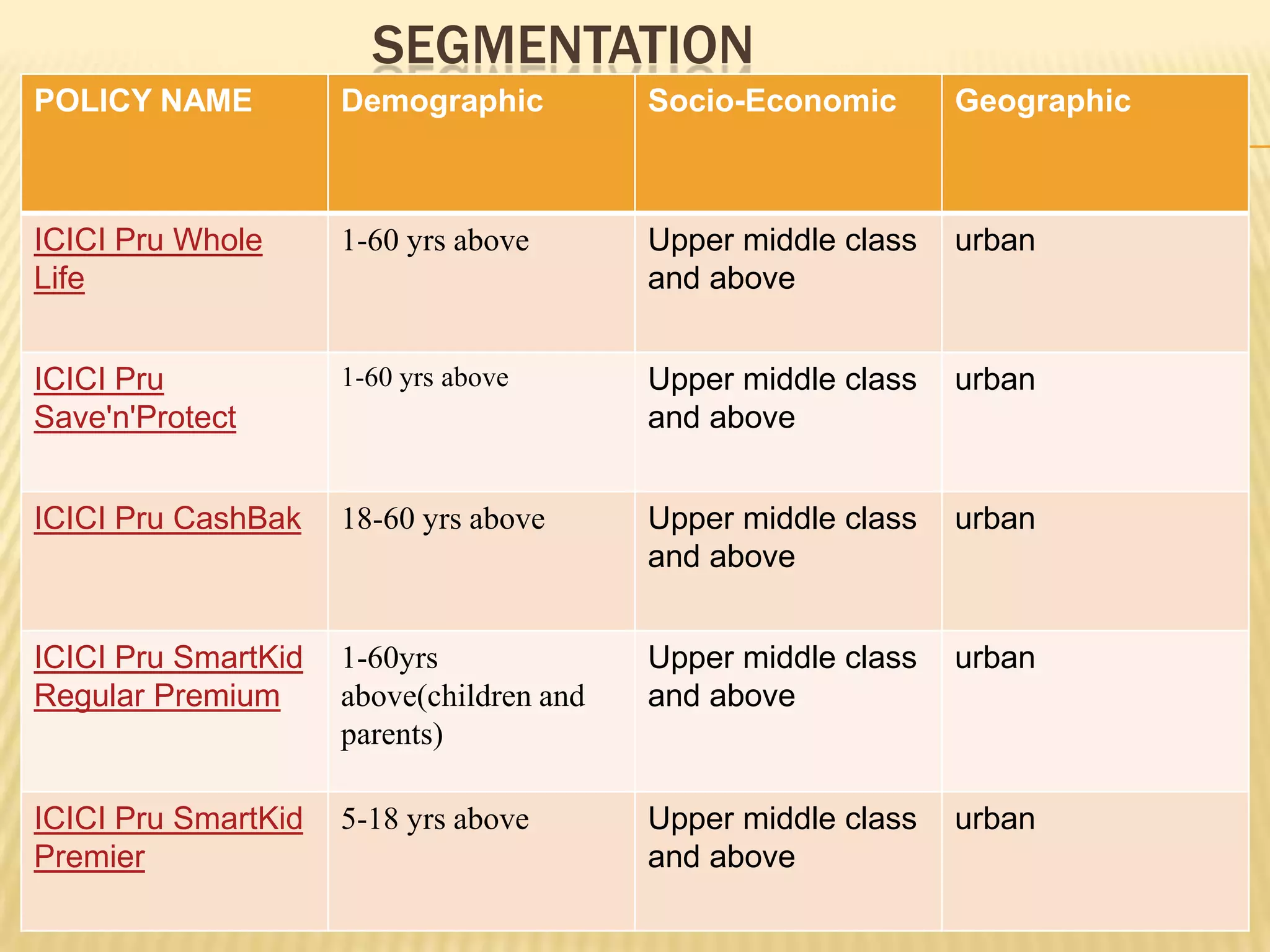 SEGMENTATION

| POLICY NAME | Demographic | Socio-Economic | Geographic |
|---|---|---|---|
| ICICI Pru Whole Life | 1-60 yrs above | Upper middle class and above | urban |
| ICICI Pru Save'n'Protect | 1-60 yrs above | Upper middle class and above | urban |
| ICICI Pru CashBak | 18-60 yrs above | Upper middle class and above | urban |
| ICICI Pru SmartKid Regular Premium | 1-60yrs above(children and parents) | Upper middle class and above | urban |
| ICICI Pru SmartKid Premier | 5-18 yrs above | Upper middle class and above | urban |